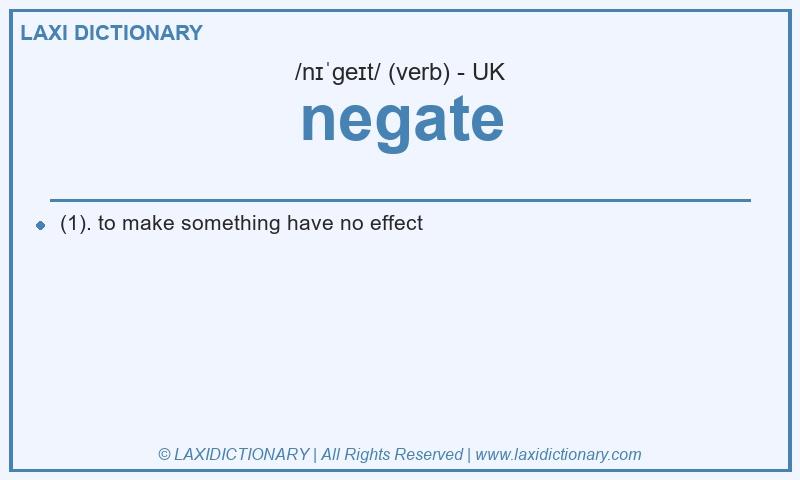 LAXI DICTIONARY

/nɪˈɡeɪt/ (verb) - UK

negate

(1). to make something have no effect

© LAXIDICTIONARY | All Rights Reserved | www.laxidictionary.com